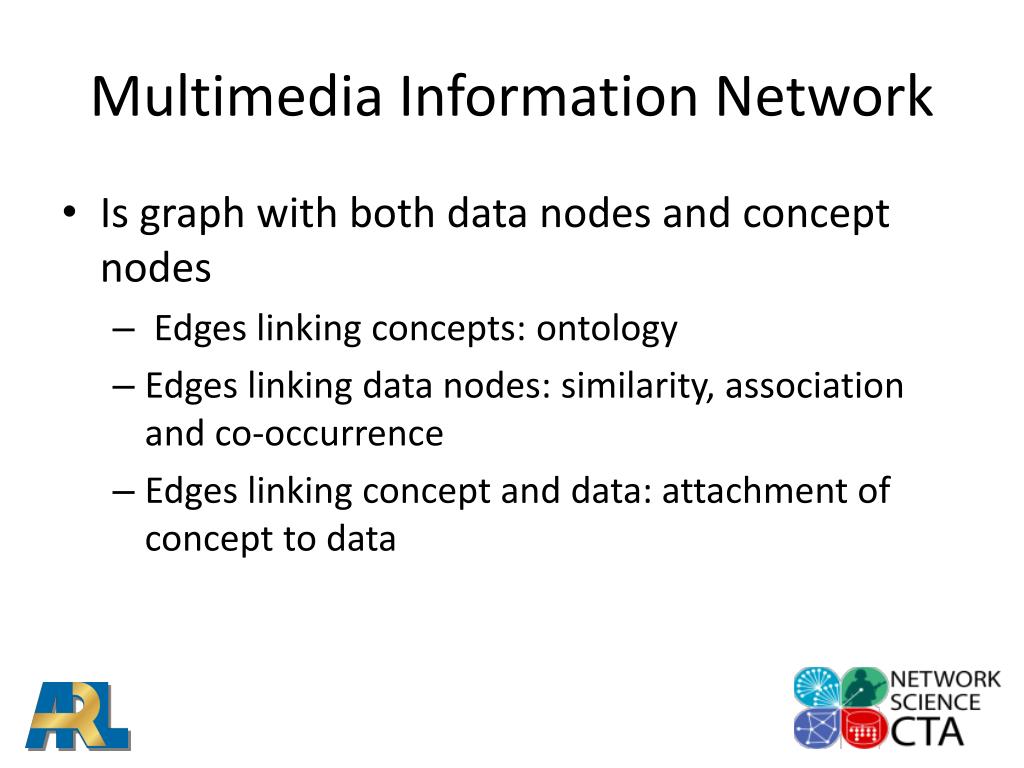 Multimedia Information Network

• Is graph with both data nodes and concept nodes
– Edges linking concepts: ontology
– Edges linking data nodes: similarity, association and co-occurrence
– Edges linking concept and data: attachment of concept to data

ARL

NETWORK SCIENCE CTA